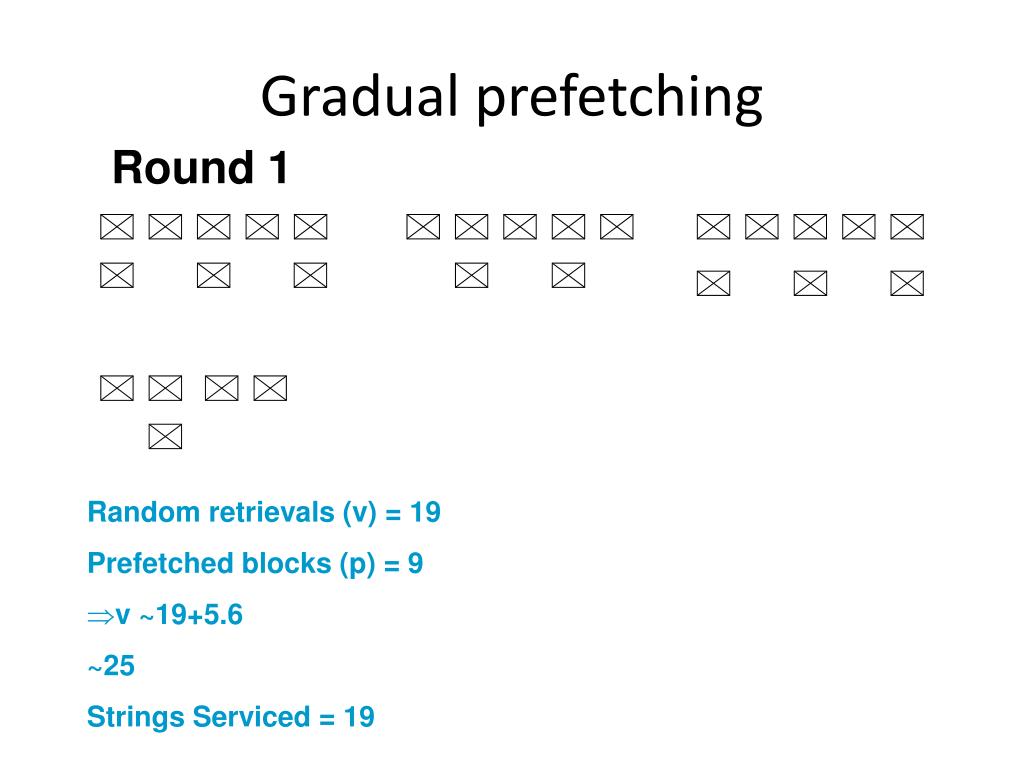 Gradual prefetching

Round 1

Random retrievals (v) = 19

Prefetched blocks (p) = 9

$\Rightarrow$v ~19+5.6

~25

Strings Serviced = 19